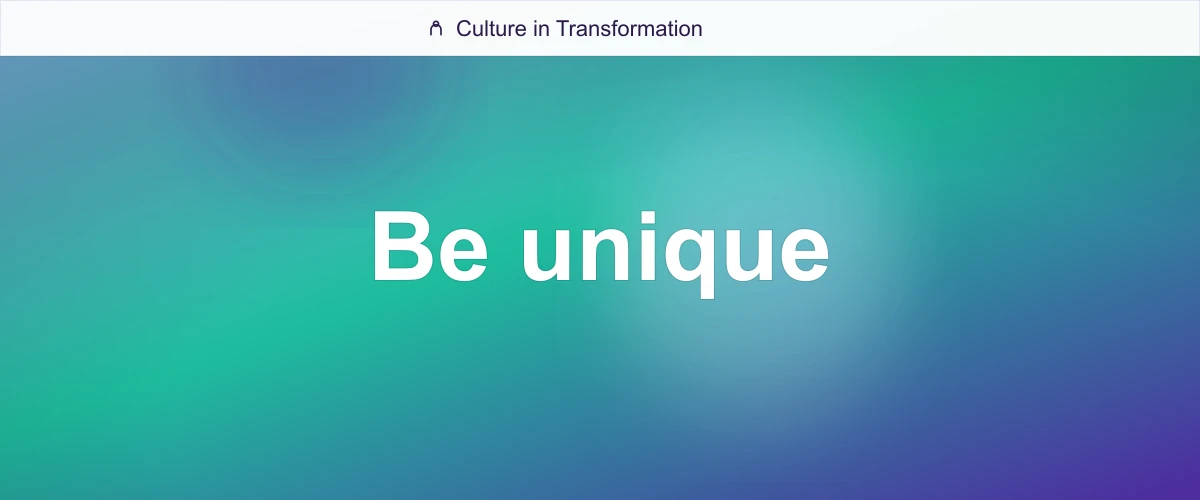 Culture in Transformation

Be unique